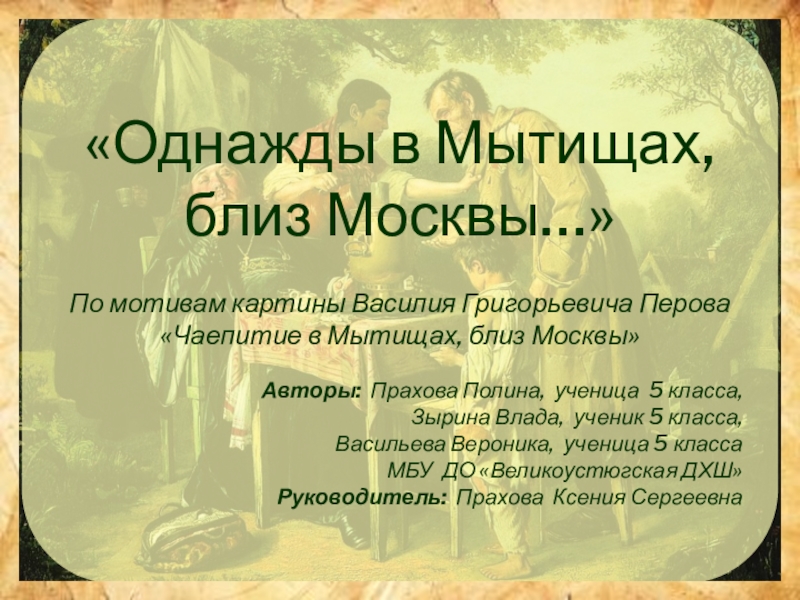 «Однажды в Мытищах, близ Москвы...»

По мотивам картины Василия Григорьевича Перова «Чаепитие в Мытищах, близ Москвы»

Авторы: Прахова Полина, ученица 5 класса,
Зырина Влада, ученик 5 класса,
Васильева Вероника, ученица 5 класса
МБУ ДО «Великоустюгская ДХШ»
Руководитель: Прахова Ксения Сергеевна